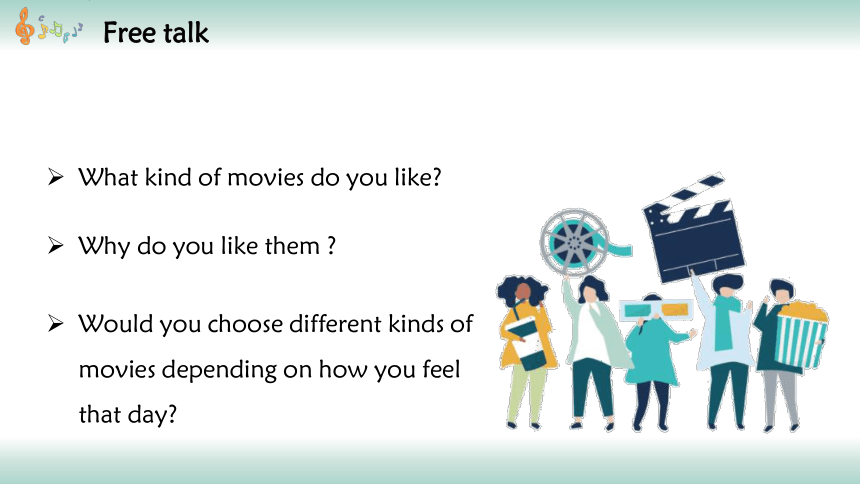 Free talk

➢ What kind of movies do you like?

➢ Why do you like them ?

➢ Would you choose different kinds of movies depending on how you feel that day?